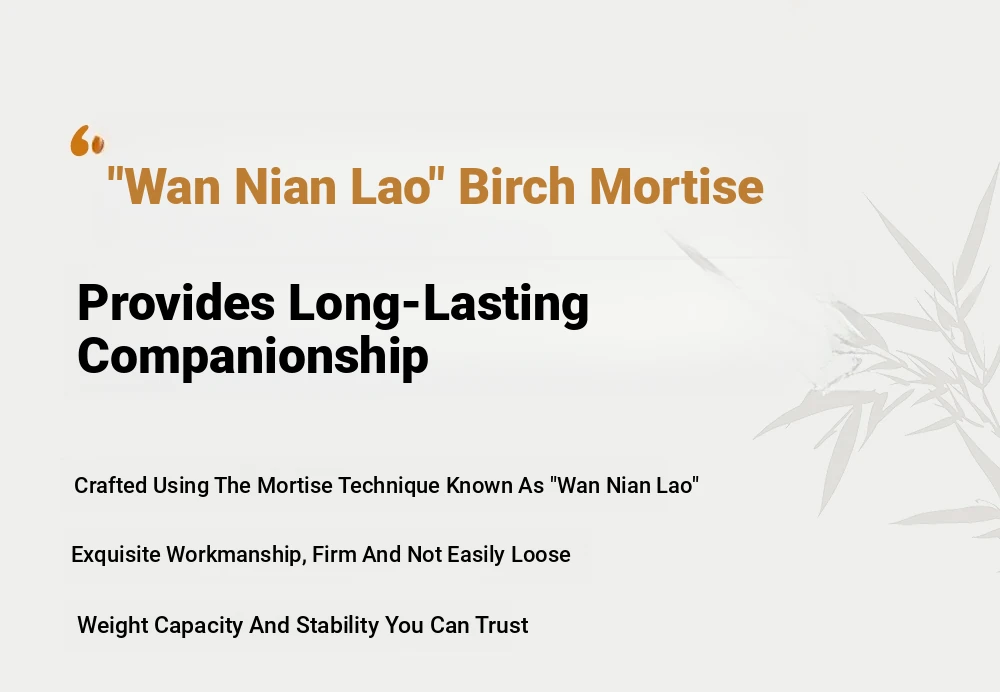 "Wan Nian Lao" Birch Mortise

Provides Long-Lasting Companionship

Crafted Using The Mortise Technique Known As "Wan Nian Lao"

Exquisite Workmanship, Firm And Not Easily Loose

Weight Capacity And Stability You Can Trust